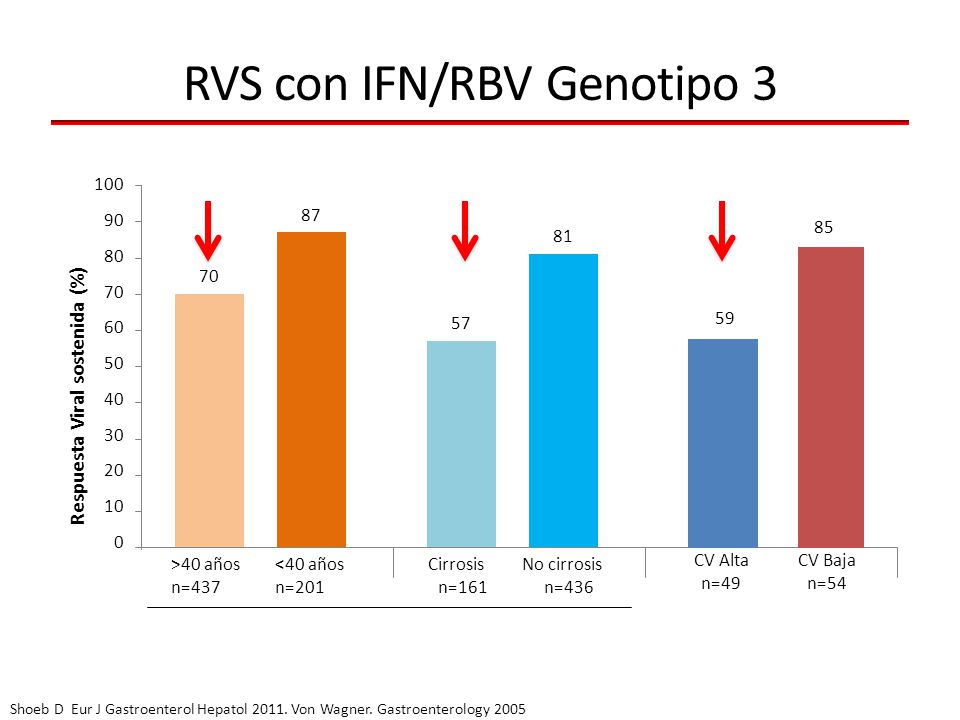 RVS con IFN/RBV Genotipo 3

Respuesta Viral sostenida (%)

100
90
80
70
60
50
40
30
20
10
0

70
87
57
81
59
85

>40 años n=437
<40 años n=201
Cirrosis n=161
No cirrosis n=436
CV Alta n=49
CV Baja n=54

Shoeb D Eur J Gastroenterol Hepatol 2011. Von Wagner. Gastroenterology 2005